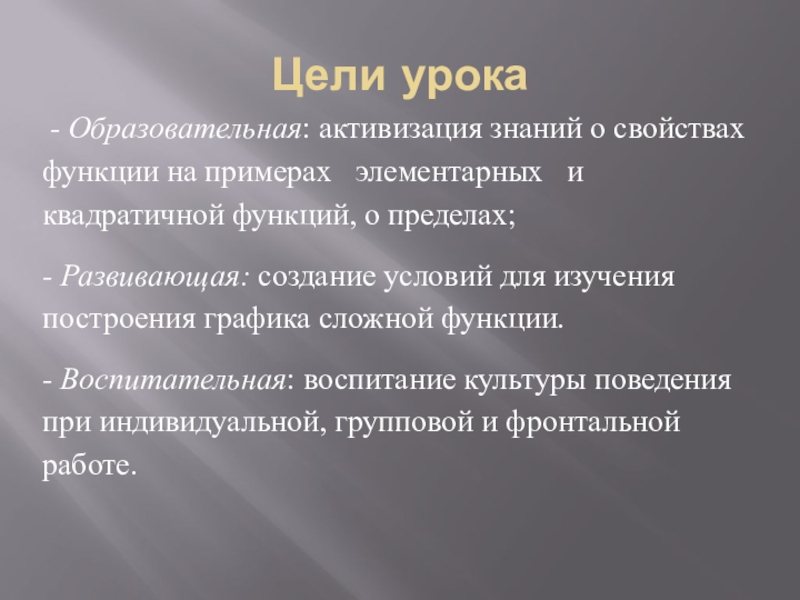 Цели урока

- Образовательная: активизация знаний о свойствах функции на примерах элементарных и квадратичной функций, о пределах;

- Развивающая: создание условий для изучения построения графика сложной функции.

- Воспитательная: воспитание культуры поведения при индивидуальной, групповой и фронтальной работе.